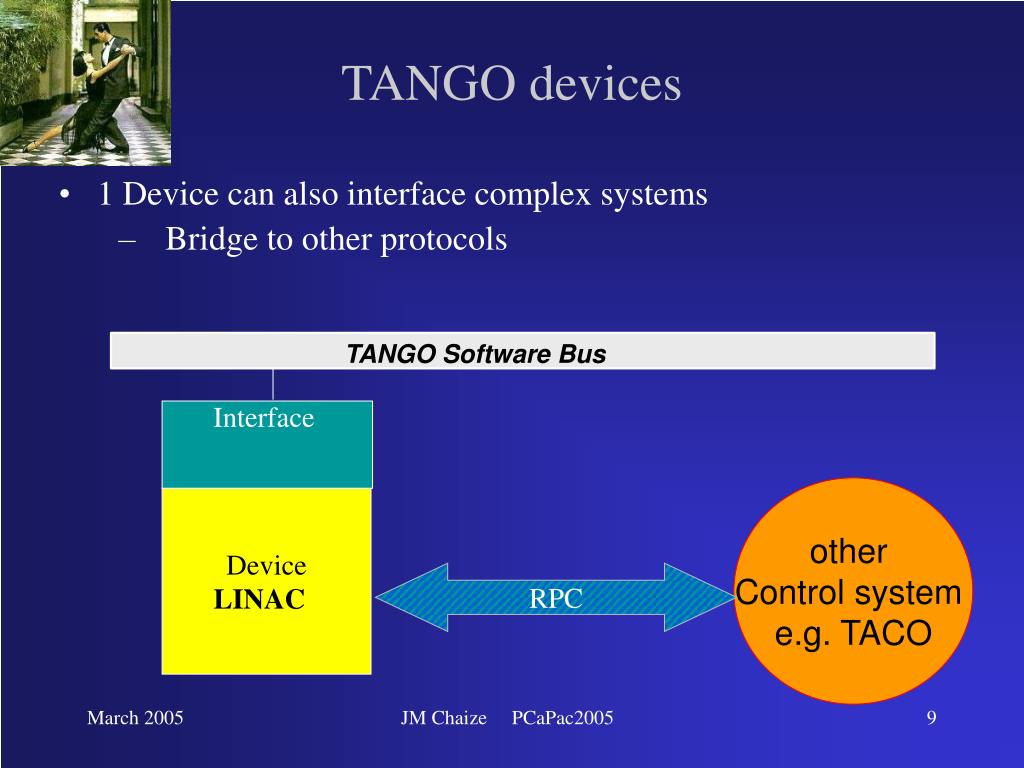 TANGO devices

• 1 Device can also interface complex systems
– Bridge to other protocols

TANGO Software Bus

Interface

Device
LINAC

RPC

other
Control system
e.g. TACO

March 2005

JM Chaize PCaPac2005

9